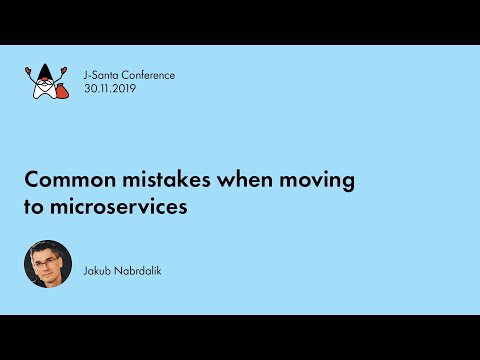 J-Santa Conference
30.11.2019

Common mistakes when moving to microservices

Jakub Nabrdalik